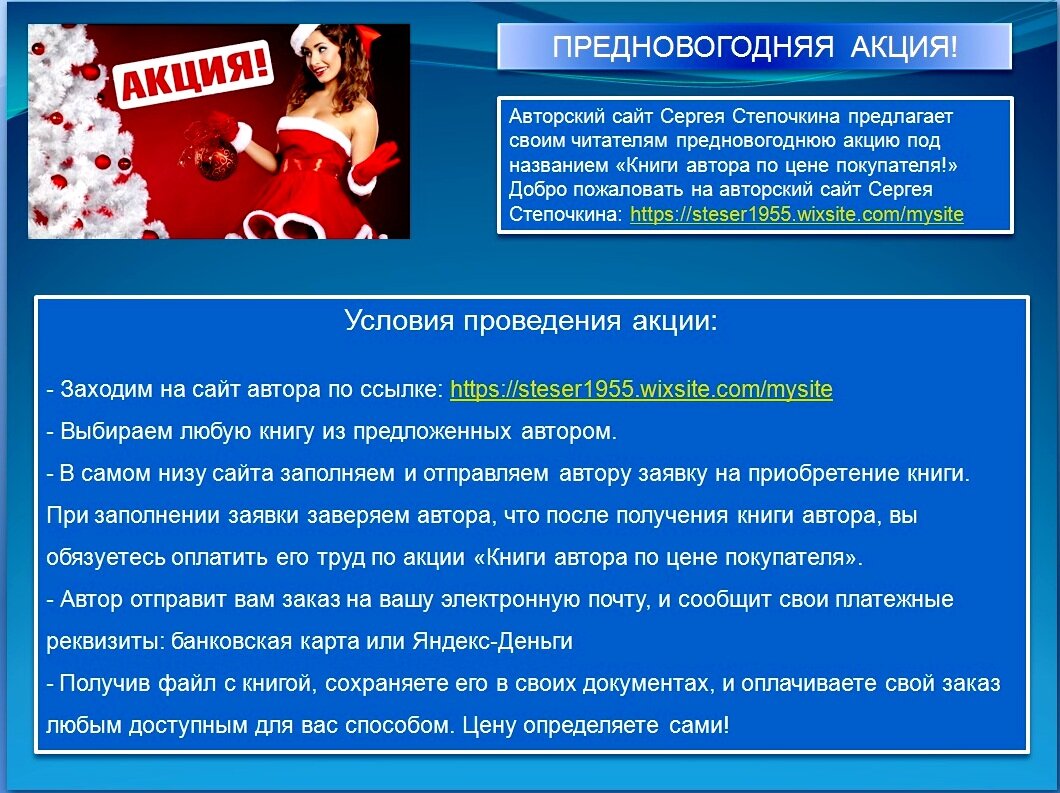 АКЦИЯ!

ПРЕДНОВОГОДНЯЯ АКЦИЯ!

Авторский сайт Сергея Степочкина предлагает своим читателям предновогоднюю акцию под названием «Книги автора по цене покупателя!» Добро пожаловать на авторский сайт Сергея Степочкина: https://steser1955.wixsite.com/mysite

Условия проведения акции:

- Заходим на сайт автора по ссылке: https://steser1955.wixsite.com/mysite
- Выбираем любую книгу из предложенных автором.
- В самом низу сайта заполняем и отправляем автору заявку на приобретение книги. При заполнении заявки заверяем автора, что после получения книги автора, вы обязуетесь оплатить его труд по акции «Книги автора по цене покупателя».
- Автор отправит вам заказ на вашу электронную почту, и сообщит свои платежные реквизиты: банковская карта или Яндекс-Деньги
- Получив файл с книгой, сохраняете его в своих документах, и оплачиваете свой заказ любым доступным для вас способом. Цену определяете сами!